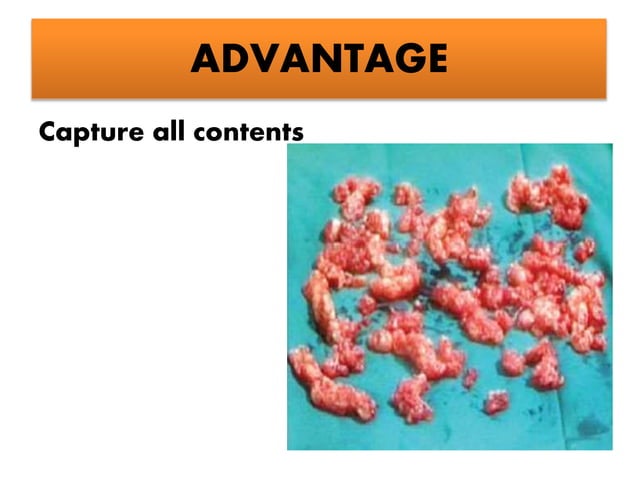 ADVANTAGE

Capture all contents